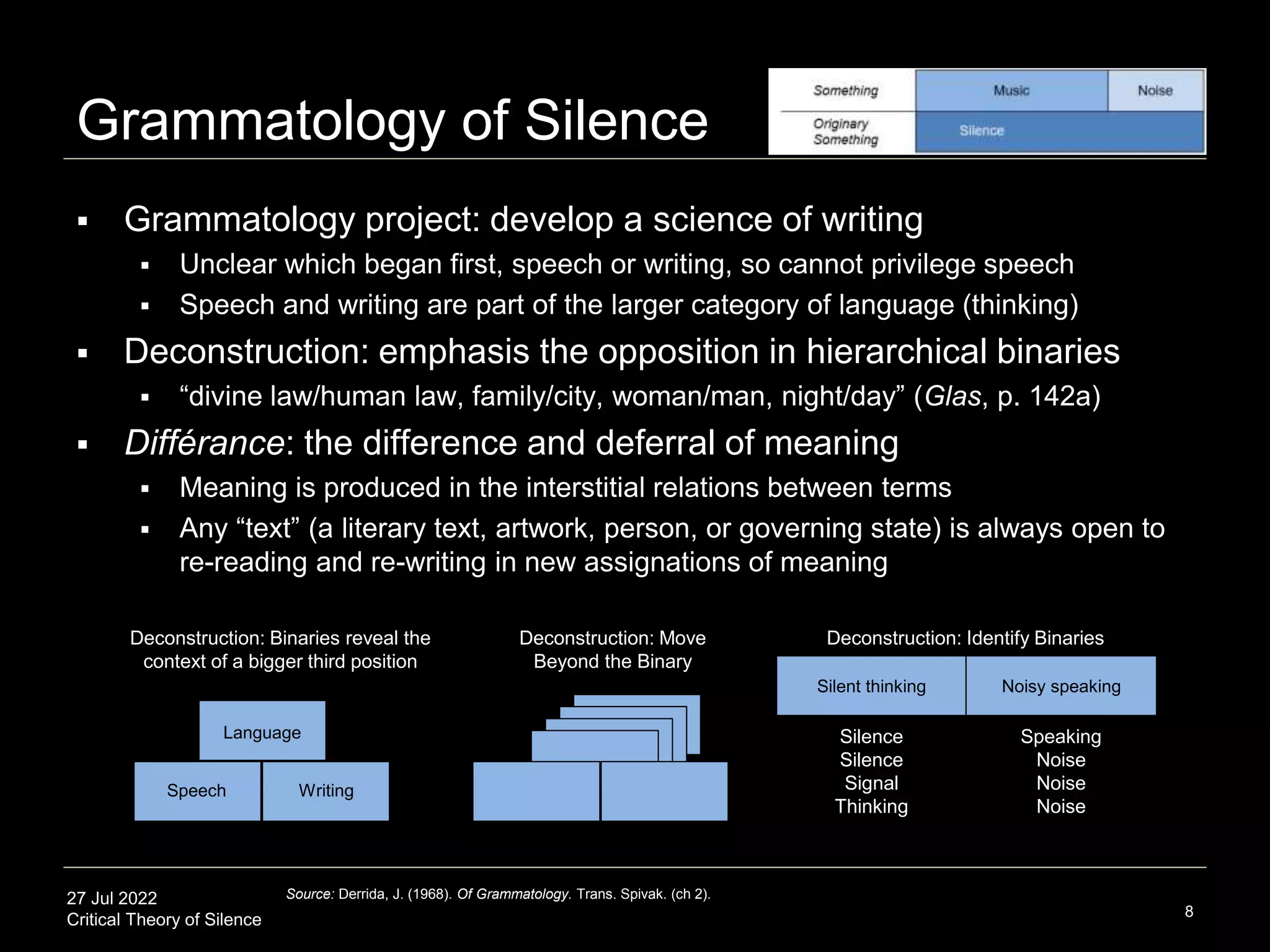 Grammatology of Silence

| Something | Music | Noise |
|---|---|---|
| Originary Something | Silence | |

▪ Grammatology project: develop a science of writing
  ▪ Unclear which began first, speech or writing, so cannot privilege speech
  ▪ Speech and writing are part of the larger category of language (thinking)
▪ Deconstruction: emphasis the opposition in hierarchical binaries
  ▪ “divine law/human law, family/city, woman/man, night/day” (Glas, p. 142a)
▪ Différance: the difference and deferral of meaning
  ▪ Meaning is produced in the interstitial relations between terms
  ▪ Any “text” (a literary text, artwork, person, or governing state) is always open to re-reading and re-writing in new assignations of meaning

Deconstruction: Binaries reveal the context of a bigger third position

Language
Speech Writing

Deconstruction: Move Beyond the Binary

Deconstruction: Identify Binaries

| Silent thinking | Noisy speaking |
|---|---|
| Silence | Speaking |
| Silence | Noise |
| Signal | Noise |
| Thinking | Noise |

27 Jul 2022
Critical Theory of Silence

Source: Derrida, J. (1968). Of Grammatology. Trans. Spivak. (ch 2).

8